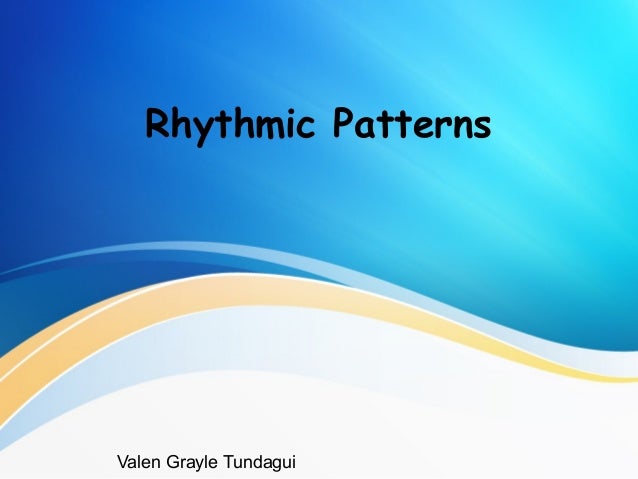 Rhythmic Patterns

Valen Grayle Tundagui